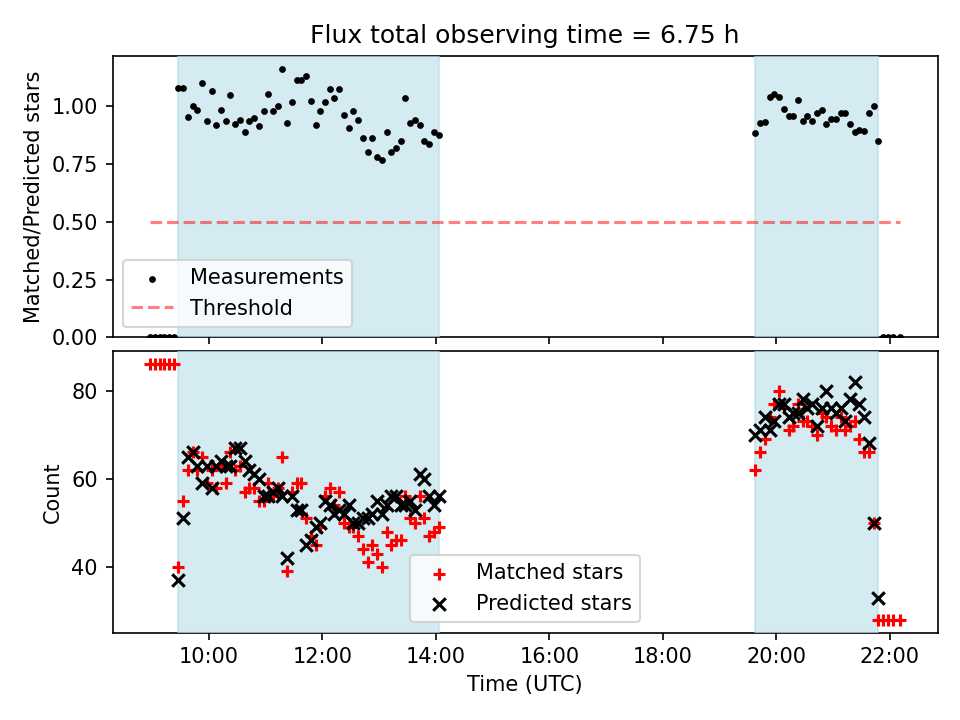 Flux total observing time = 6.75 h

Matched/Predicted stars

1.00
0.75
0.50
0.25
0.00

Measurements
Threshold

Count

80
60
40

Matched stars
Predicted stars

10:00
12:00
14:00
16:00
18:00
20:00
22:00

Time (UTC)